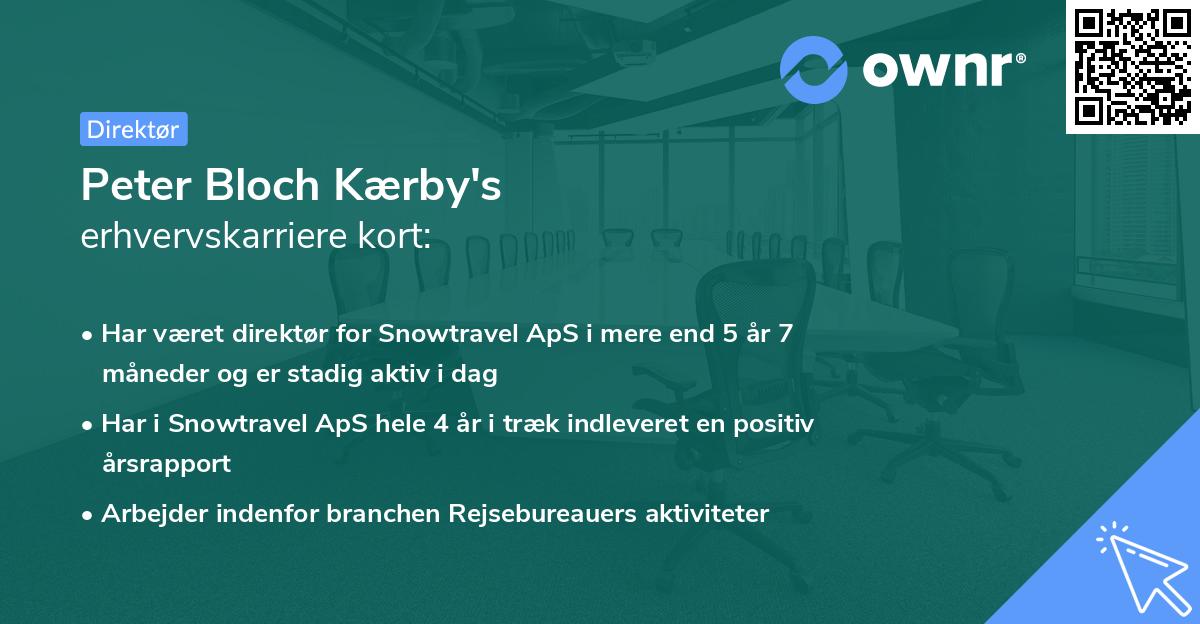 ownr®

Direktør

Peter Bloch Kærby's
erhvervskarriere kort:

• Har været direktør for Snowtravel ApS i mere end 5 år 7 måneder og er stadig aktiv i dag

• Har i Snowtravel ApS hele 4 år i træk indleveret en positiv årsrapport

• Arbejder indenfor branchen Rejsebureauers aktiviteter